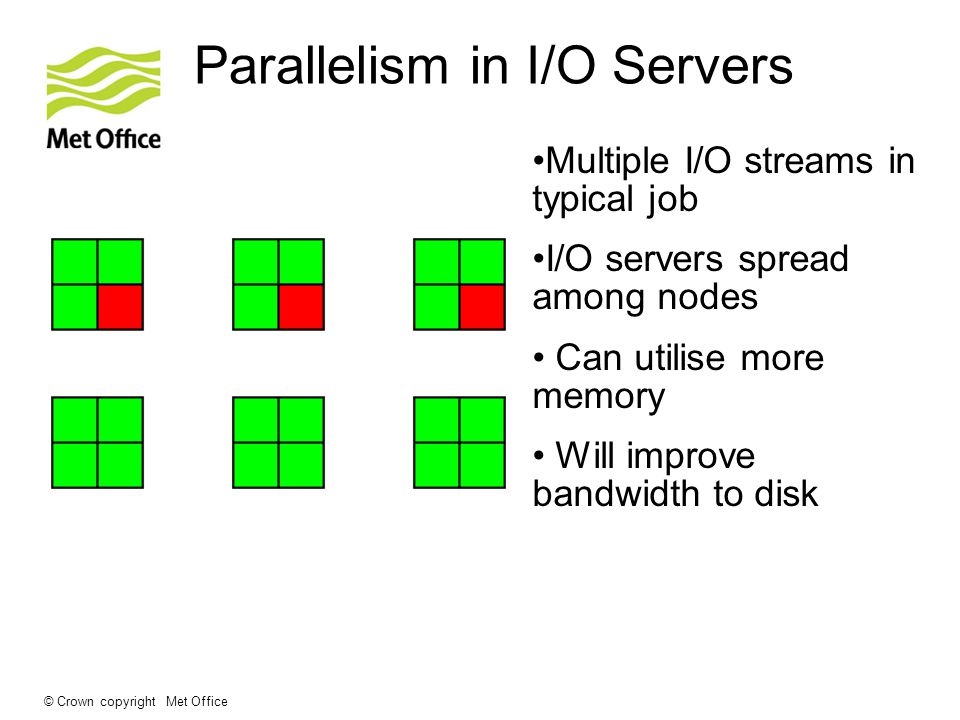 Met Office

Parallelism in I/O Servers

•Multiple I/O streams in typical job

•I/O servers spread among nodes

• Can utilise more memory

• Will improve bandwidth to disk

© Crown copyright Met Office